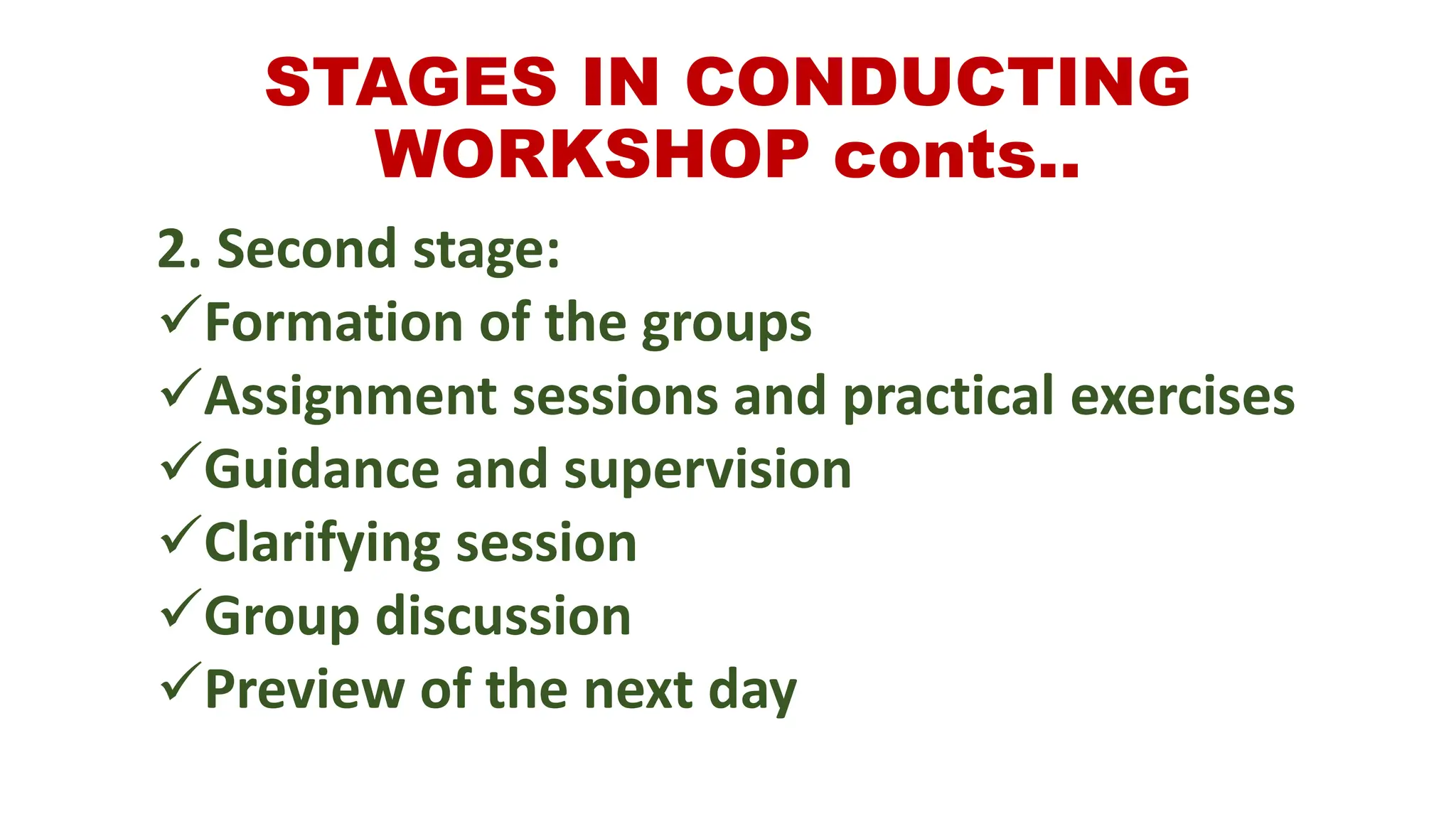 STAGES IN CONDUCTING WORKSHOP conts..

2. Second stage:

✓Formation of the groups
✓Assignment sessions and practical exercises
✓Guidance and supervision
✓Clarifying session
✓Group discussion
✓Preview of the next day